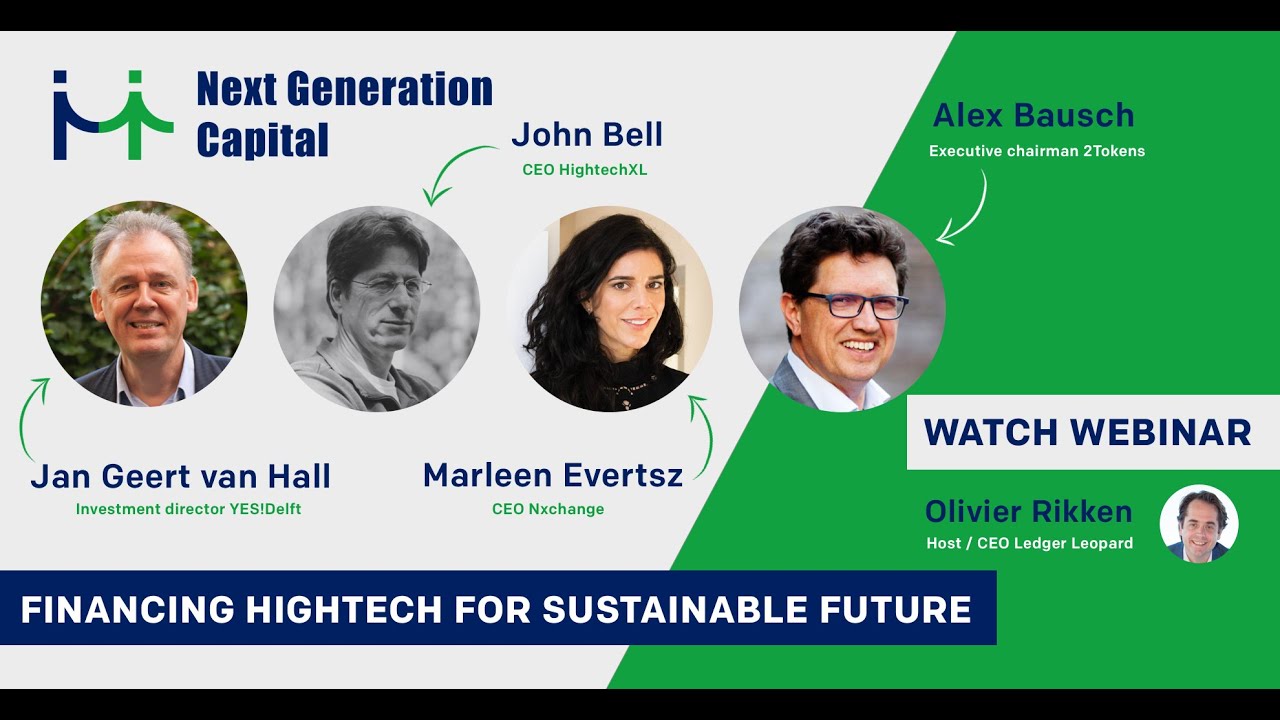 Next Generation Capital

John Bell
CEO HightechXL

Alex Bausch
Executive chairman 2Tokens

Jan Geert van Hall
Investment director YES!Delft

Marleen Evertsz
CEO Nxchange

WATCH WEBINAR

Olivier Rikken
Host / CEO Ledger Leopard

FINANCING HIGHTECH FOR SUSTAINABLE FUTURE